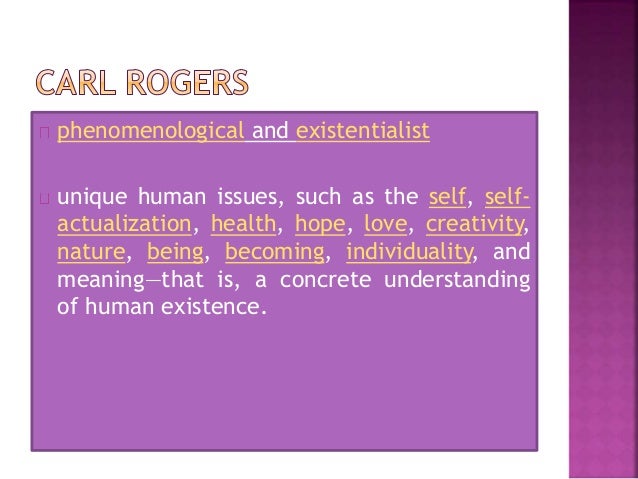 CARL ROGERS

phenomenological and existentialist

unique human issues, such as the self, self-actualization, health, hope, love, creativity, nature, being, becoming, individuality, and meaning—that is, a concrete understanding of human existence.